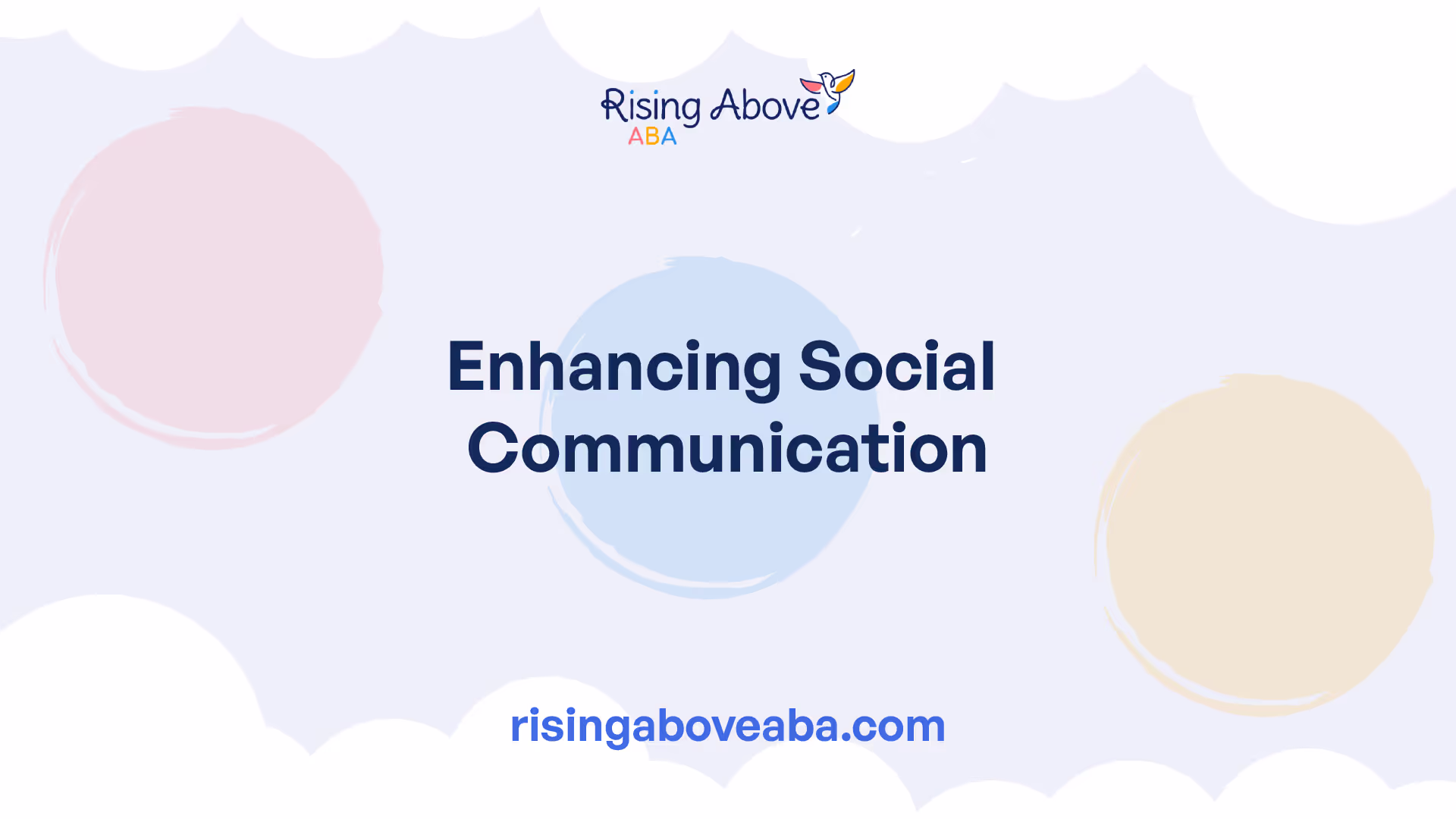 Rising Above
ABA

Enhancing Social Communication

risingaboveaba.com